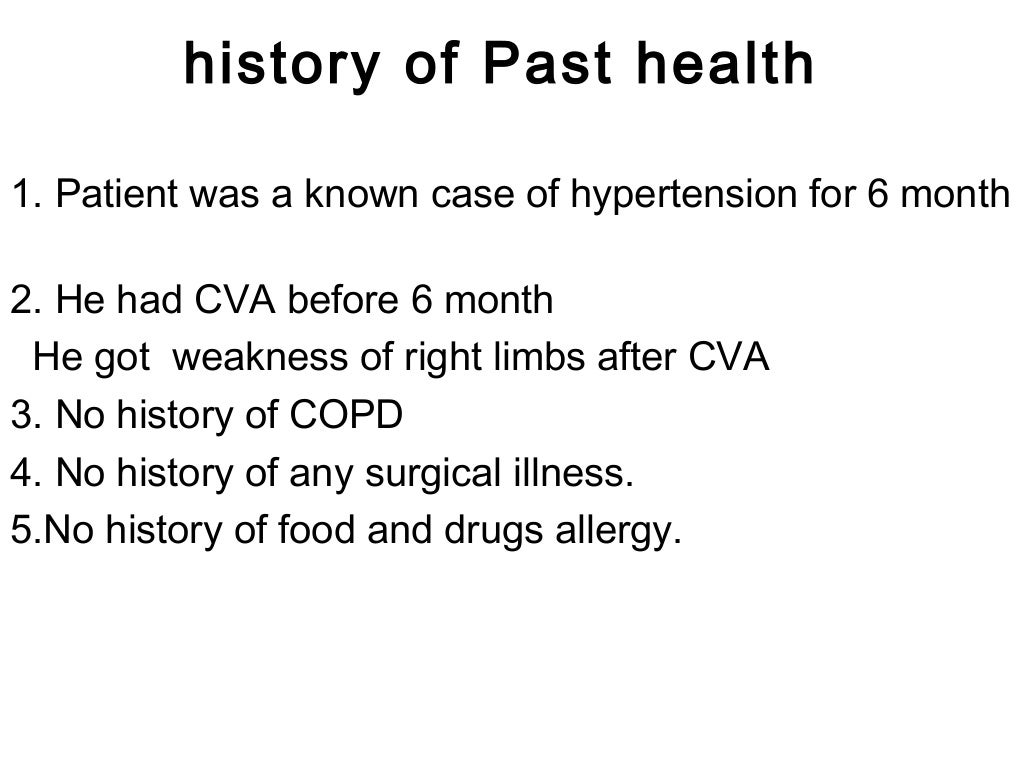 history of Past health

1. Patient was a known case of hypertension for 6 month

2. He had CVA before 6 month
He got weakness of right limbs after CVA
3. No history of COPD
4. No history of any surgical illness.
5.No history of food and drugs allergy.